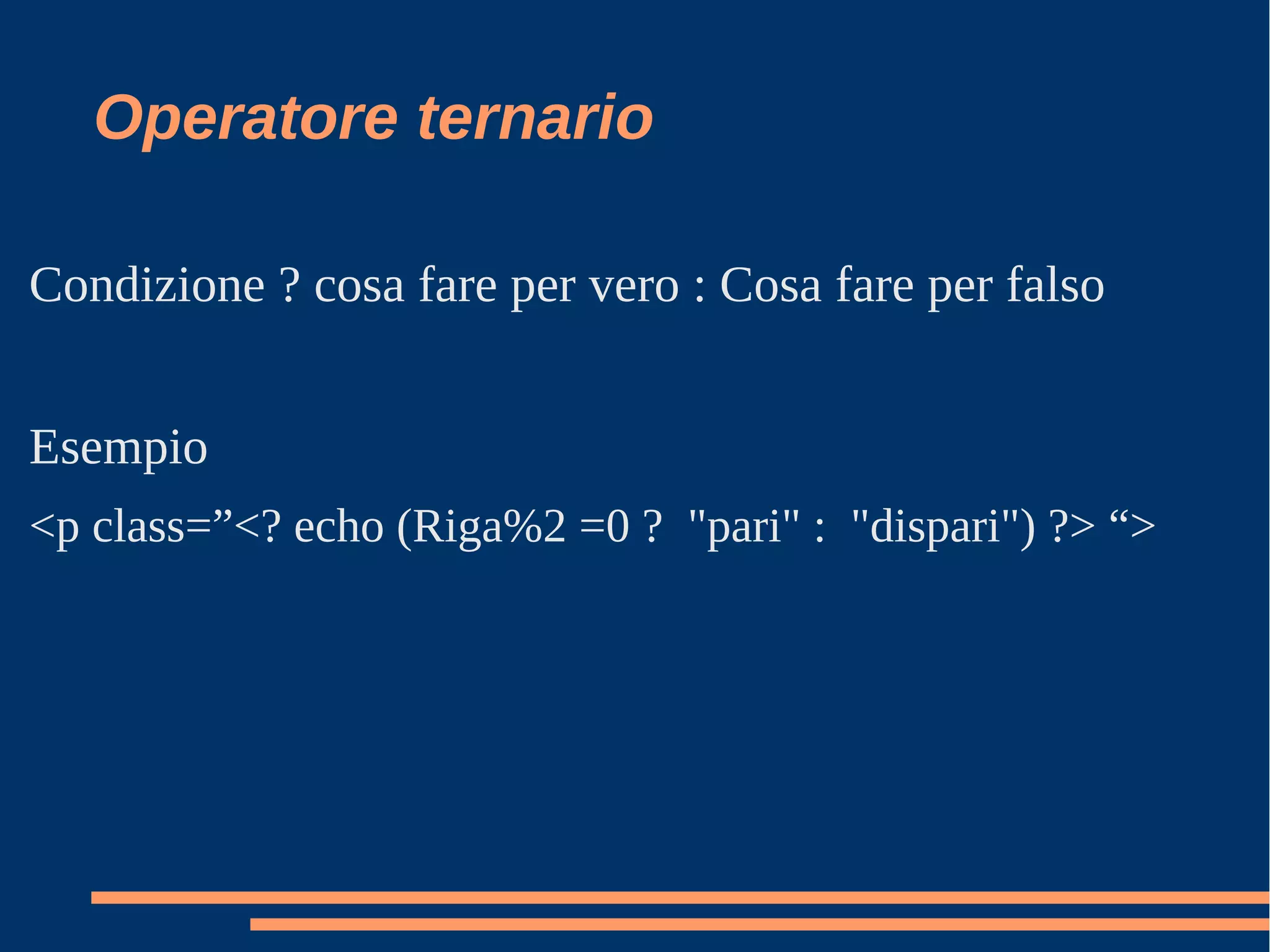 Operatore ternario

Condizione ? cosa fare per vero : Cosa fare per falso

Esempio

<p class=”<? echo (Riga%2 =0 ?  "pari" :  "dispari") ?> “>